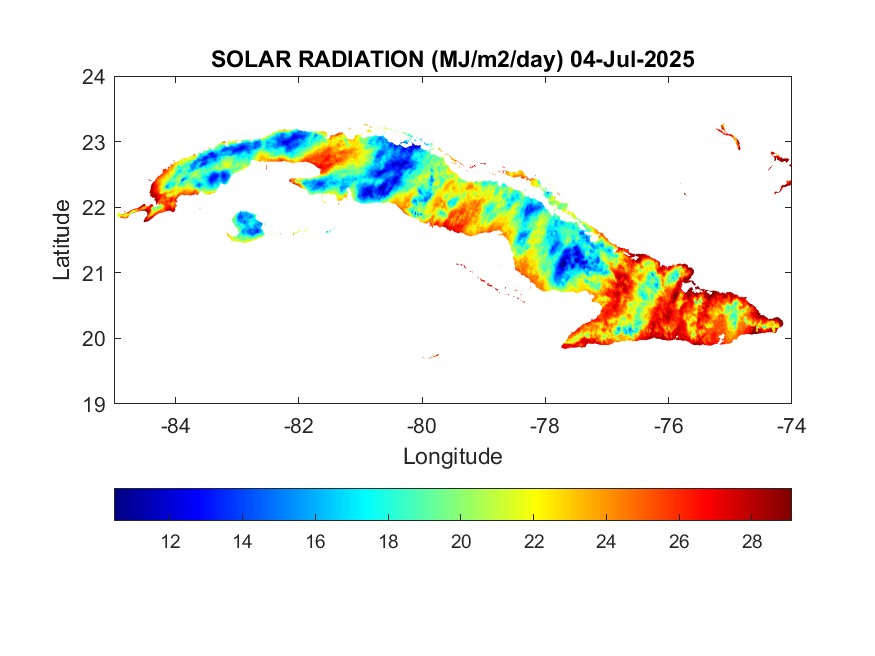 SOLAR RADIATION (MJ/m2/day) 04-Jul-2025

Latitude

24
23
22
21
20
19

-84 -82 -80 -78 -76 -74

Longitude

12 14 16 18 20 22 24 26 28